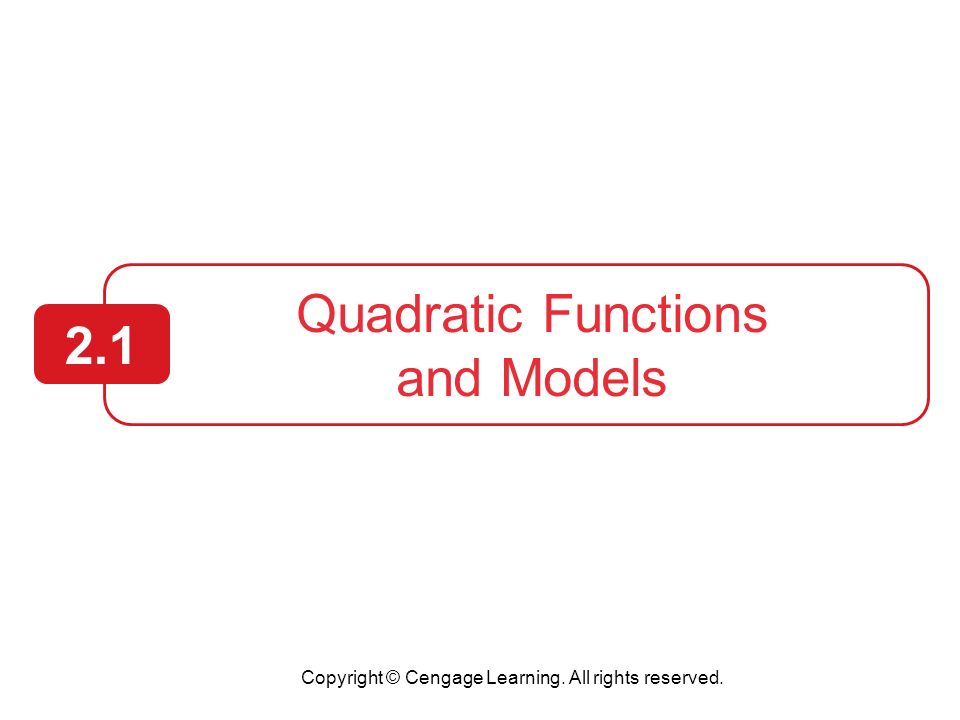 2.1

Quadratic Functions and Models

Copyright © Cengage Learning. All rights reserved.